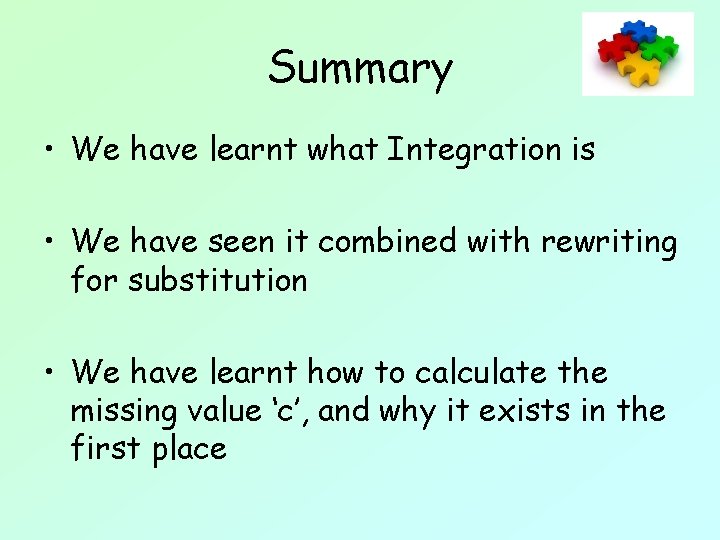 Summary

• We have learnt what Integration is

• We have seen it combined with rewriting for substitution

• We have learnt how to calculate the missing value ‘c’, and why it exists in the first place